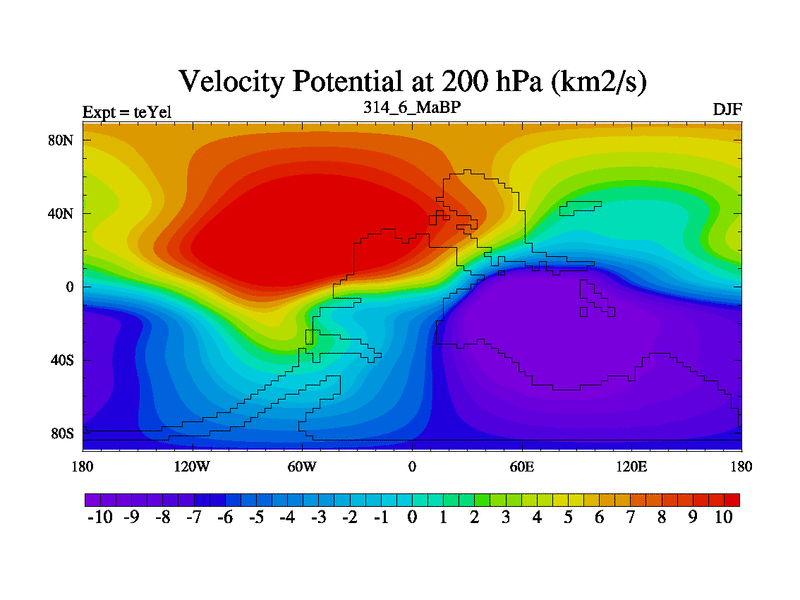 Velocity Potential at 200 hPa (km2/s)

Expt = teYel

314_6_MaBP

DJF

80N
40N
0
40S
80S

180 120W 60W 0 60E 120E 180

-10 -9 -8 -7 -6 -5 -4 -3 -2 -1 0 1 2 3 4 5 6 7 8 9 10